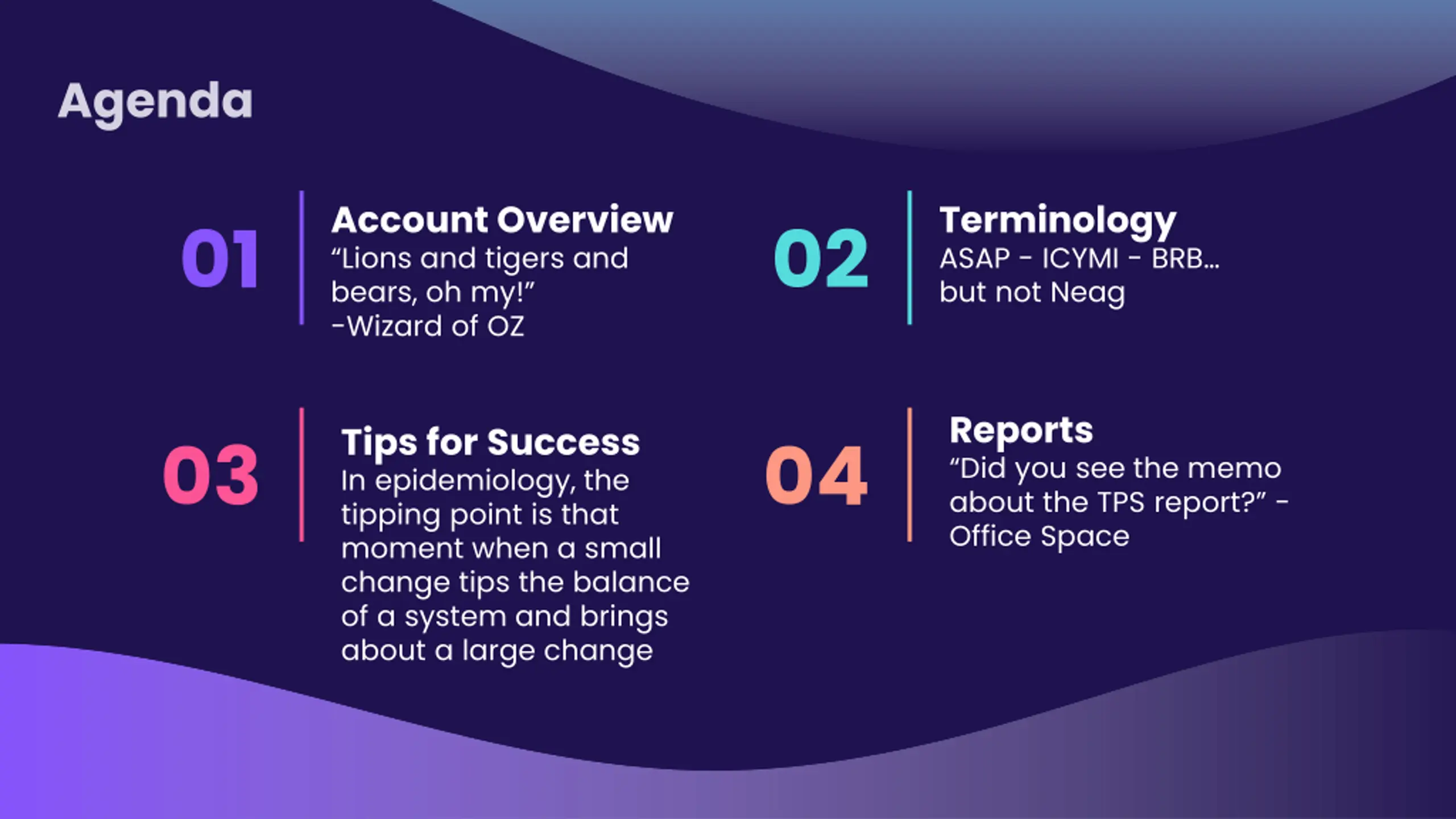 Agenda

01

Account Overview
“Lions and tigers and bears, oh my!”
-Wizard of OZ

02

Terminology
ASAP - ICYMI - BRB…
but not Neag

03

Tips for Success
In epidemiology, the tipping point is that moment when a small change tips the balance of a system and brings about a large change

04

Reports
“Did you see the memo about the TPS report?” - Office Space